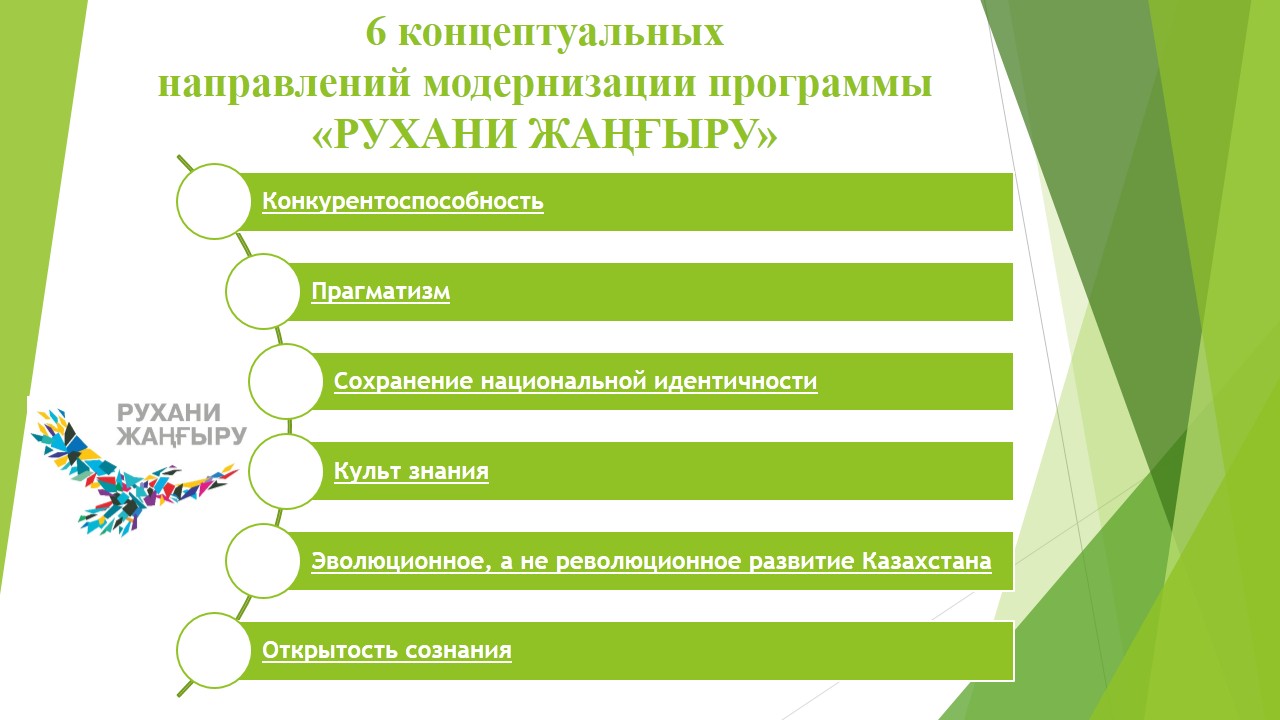 6 концептуальных направлений модернизации программы «РУХАНИ ЖАҢҒЫРУ»

Конкурентоспособность

Прагматизм

Сохранение национальной идентичности

Культ знания

Эволюционное, а не революционное развитие Казахстана

Открытость сознания

РУХАНИ ЖАҢҒЫРУ